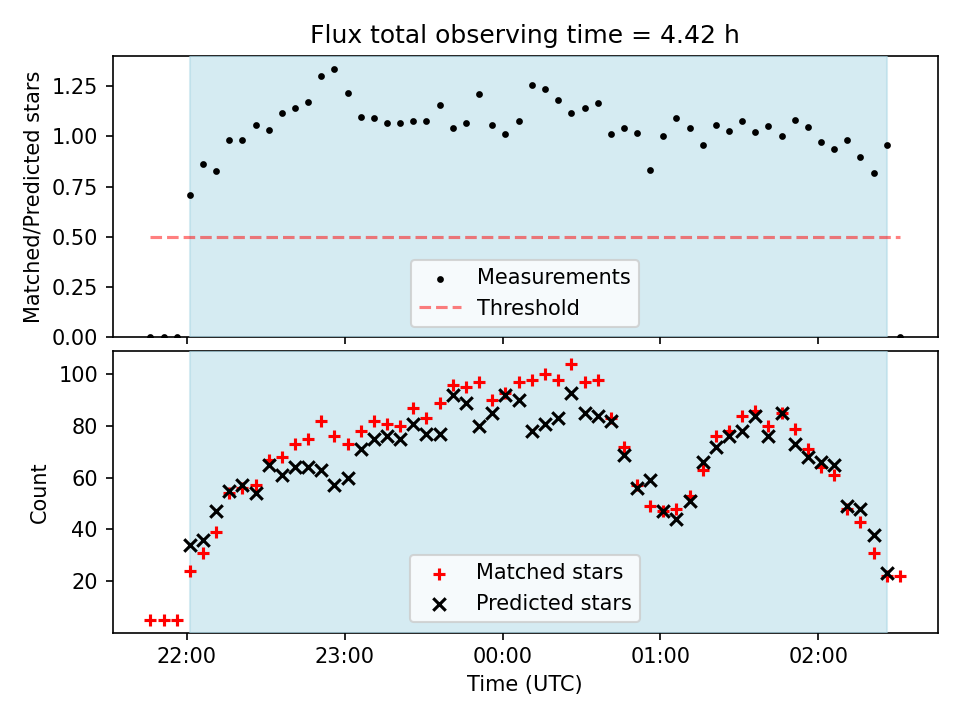 Flux total observing time = 4.42 h

Matched/Predicted stars

1.25
1.00
0.75
0.50
0.25
0.00

Measurements
Threshold

Count

100
80
60
40
20

Matched stars
Predicted stars

22:00
23:00
00:00
01:00
02:00

Time (UTC)